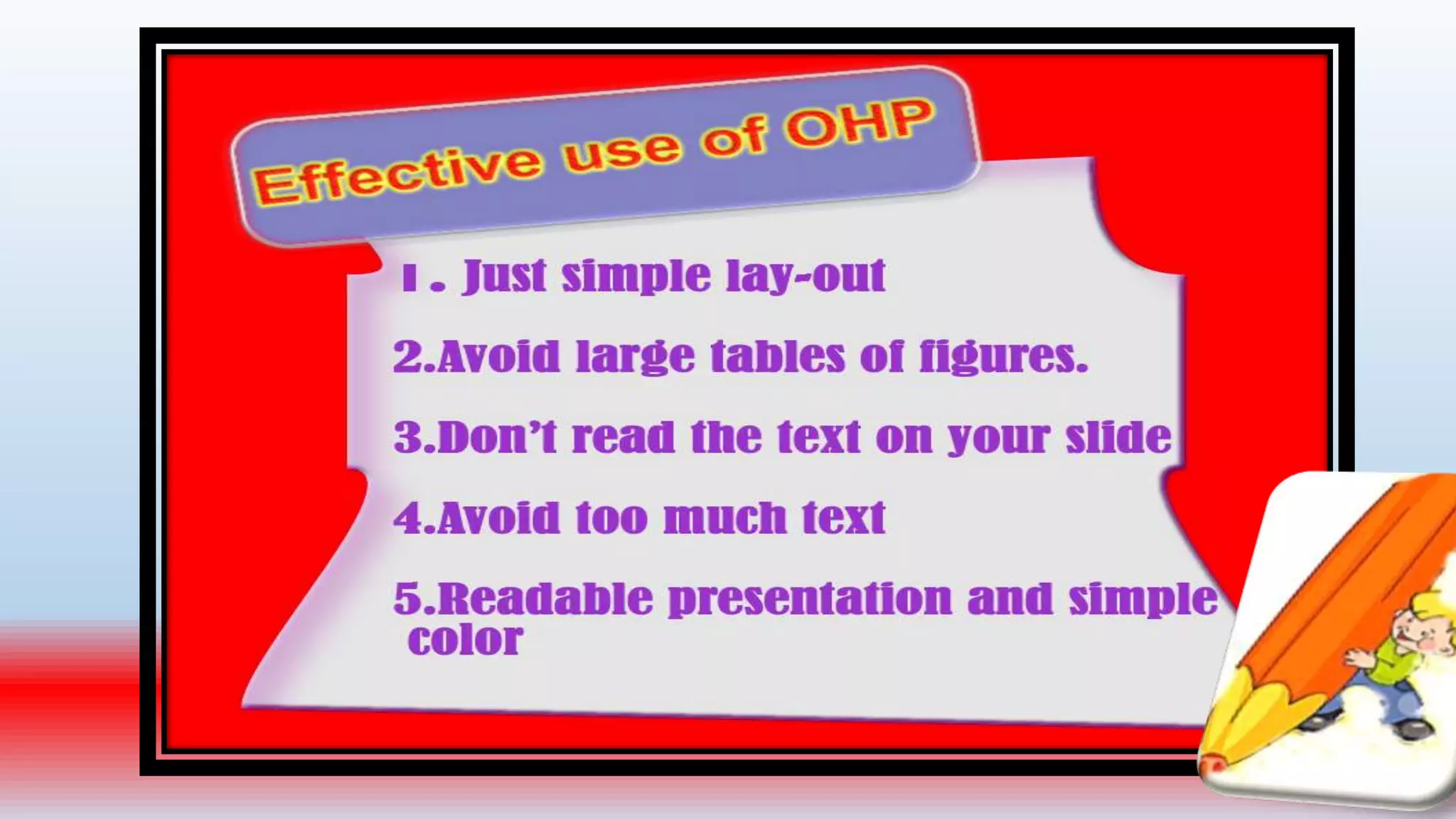 Effective use of OHP

1. Just simple lay-out

2.Avoid large tables of figures.

3.Don't read the text on your slide

4.Avoid too much text

5.Readable presentation and simple color